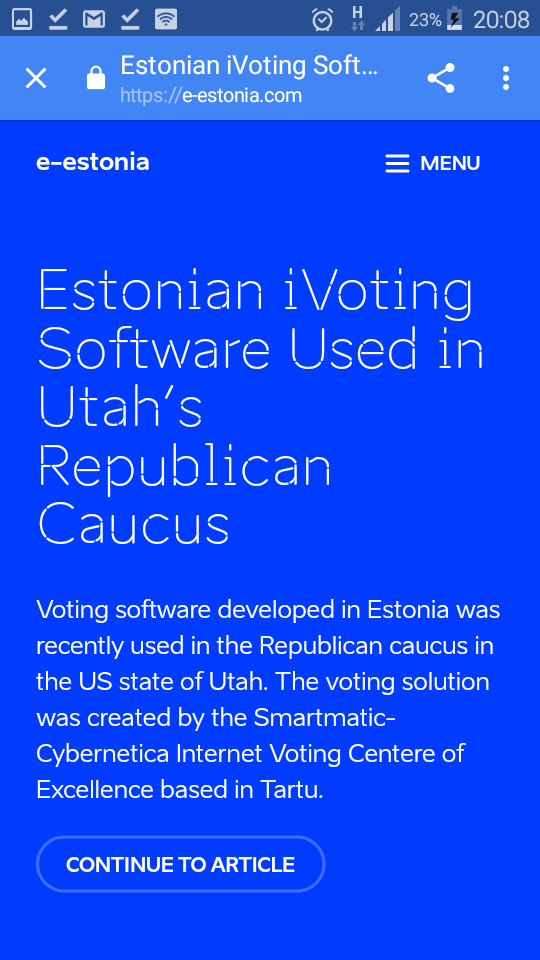 H 23% 20:08

Estonian iVoting Soft...
https://e-estonia.com

e-estonia

MENU

Estonian iVoting Software Used in Utah's Republican Caucus

Voting software developed in Estonia was recently used in the Republican caucus in the US state of Utah. The voting solution was created by the Smartmatic-Cybernetica Internet Voting Centere of Excellence based in Tartu.

CONTINUE TO ARTICLE